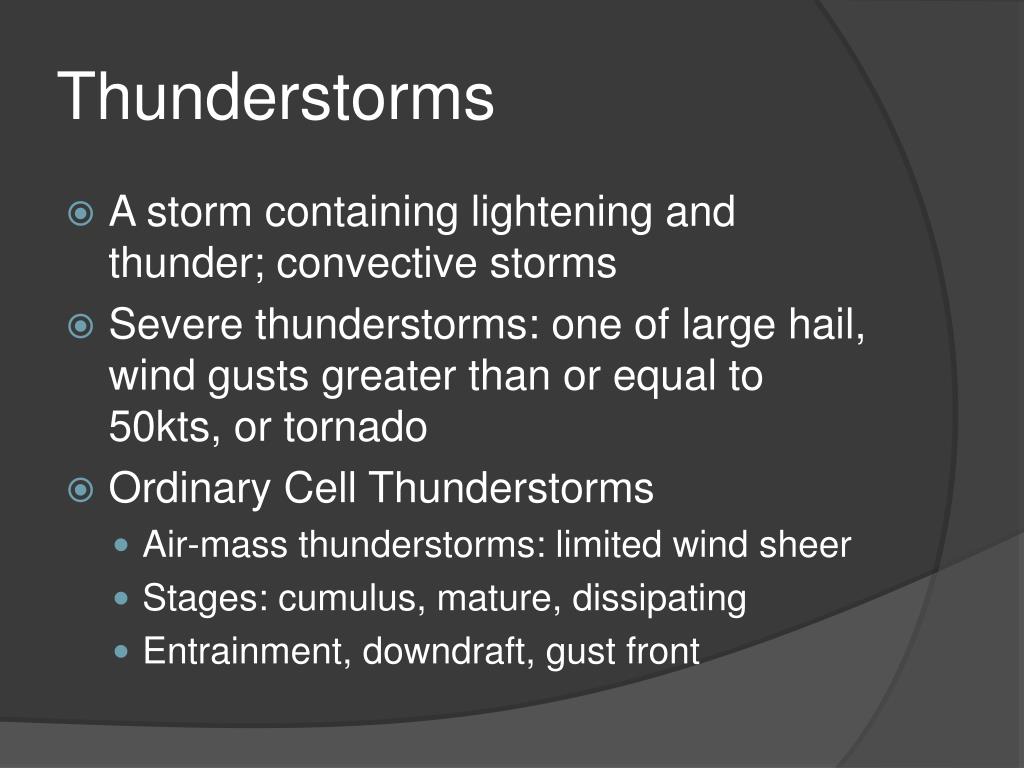 Thunderstorms

A storm containing lightening and thunder; convective storms

Severe thunderstorms: one of large hail, wind gusts greater than or equal to 50kts, or tornado

Ordinary Cell Thunderstorms

Air-mass thunderstorms: limited wind sheer

Stages: cumulus, mature, dissipating

Entrainment, downdraft, gust front